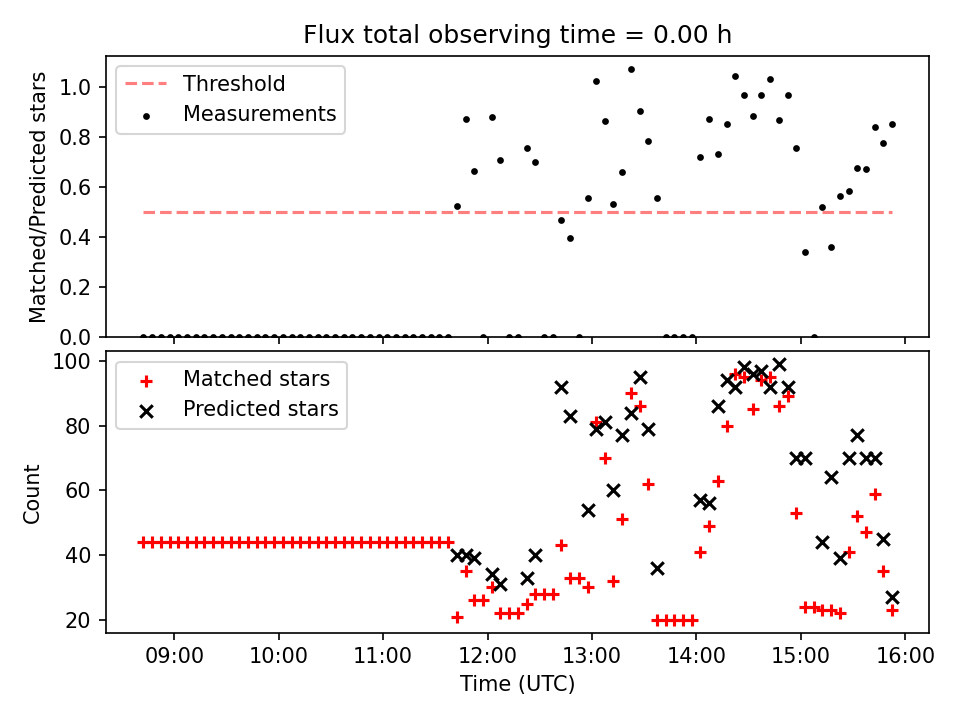 Flux total observing time = 0.00 h

Threshold
Measurements

Matched/Predicted stars

1.0
0.8
0.6
0.4
0.2
0.0

Matched stars
Predicted stars

Count

100
80
60
40
20

09:00
10:00
11:00
12:00
13:00
14:00
15:00
16:00

Time (UTC)